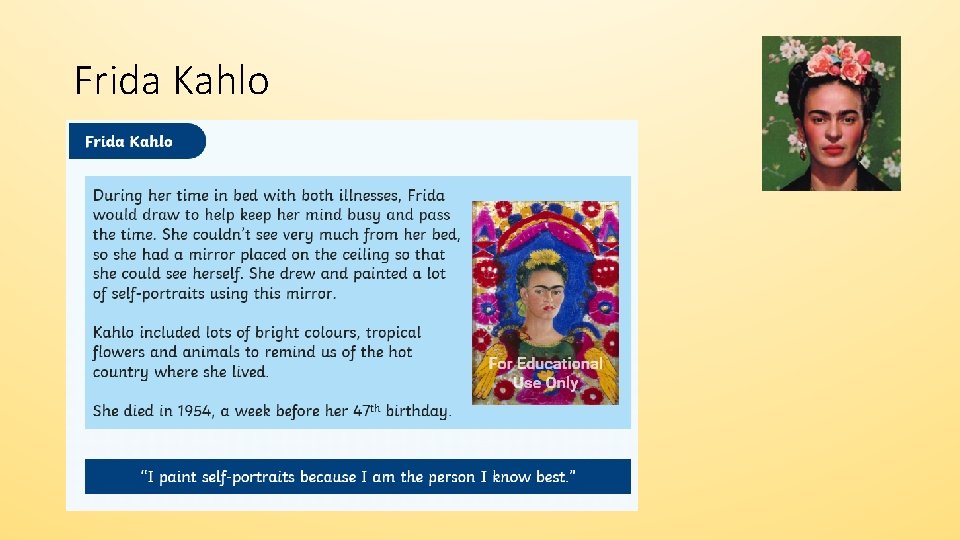 Frida Kahlo

Frida Kahlo

During her time in bed with both illnesses, Frida would draw to help keep her mind busy and pass the time. She couldn't see very much from her bed, so she had a mirror placed on the ceiling so that she could see herself. She drew and painted a lot of self-portraits using this mirror.

Kahlo included lots of bright colours, tropical flowers and animals to remind us of the hot country where she lived.

She died in 1954, a week before her 47$^{th}$ birthday.

For Educational Use Only

"I paint self-portraits because I am the person I know best."